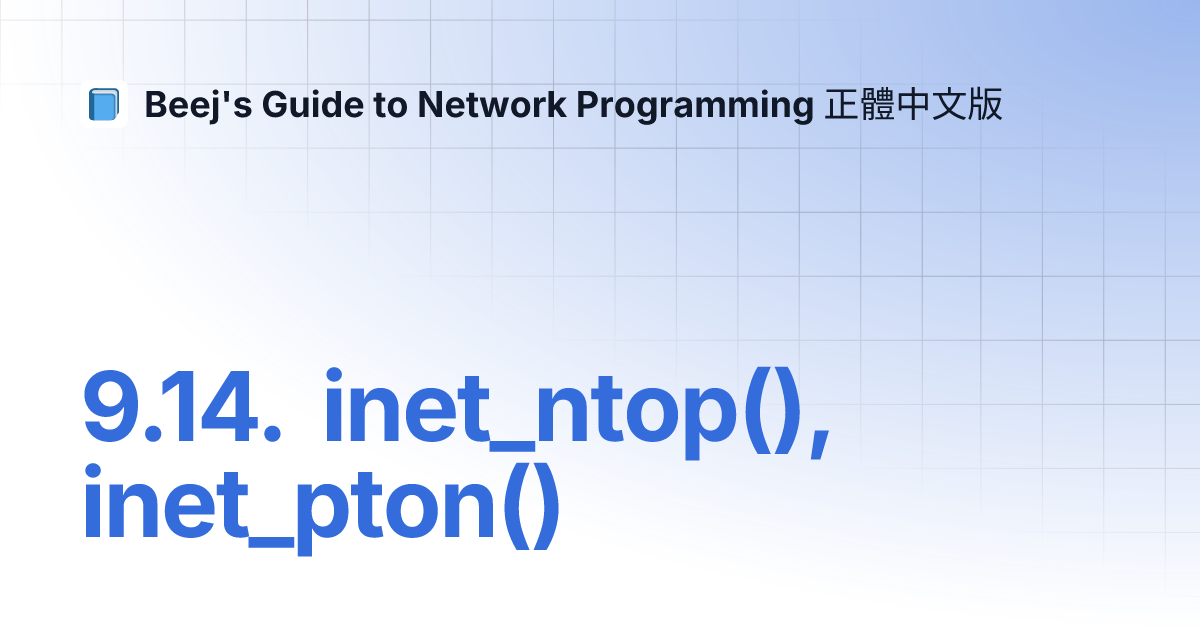 Beej's Guide to Network Programming 正體中文版

9.14. inet_ntop(), inet_pton()